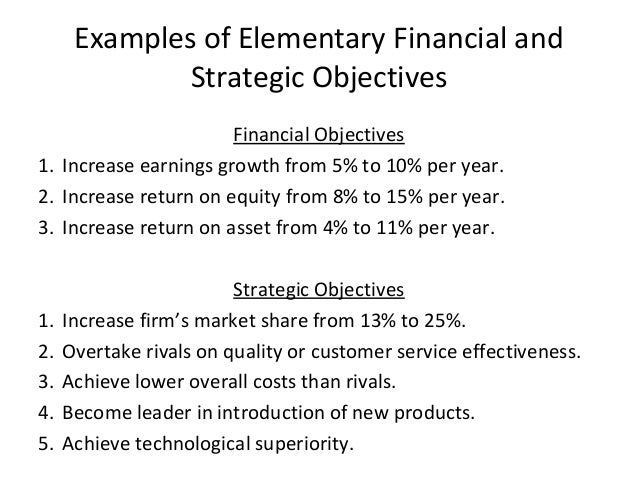 Examples of Elementary Financial and Strategic Objectives

Financial Objectives

1. Increase earnings growth from 5% to 10% per year.
2. Increase return on equity from 8% to 15% per year.
3. Increase return on asset from 4% to 11% per year.

Strategic Objectives

1. Increase firm's market share from 13% to 25%.
2. Overtake rivals on quality or customer service effectiveness.
3. Achieve lower overall costs than rivals.
4. Become leader in introduction of new products.
5. Achieve technological superiority.